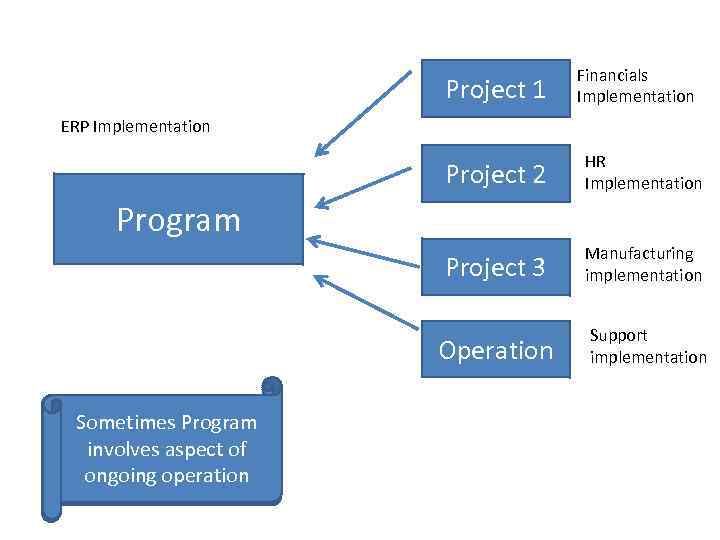 ERP Implementation

Program

Project 1

Financials Implementation

Project 2

HR Implementation

Project 3

Manufacturing implementation

Operation

Support implementation

Sometimes Program involves aspect of ongoing operation